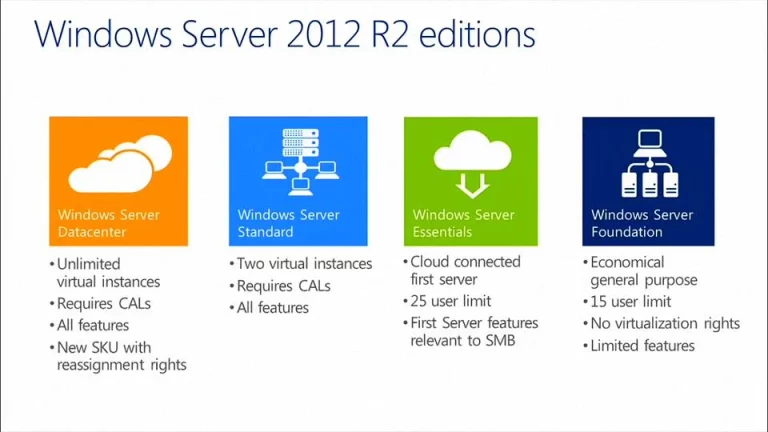 Windows Server 2012 R2 editions

Windows Server Datacenter

• Unlimited virtual instances
• Requires CALs
• All features
• New SKU with reassignment rights

Windows Server Standard

• Two virtual instances
• Requires CALs
• All features

Windows Server Essentials

• Cloud connected first server
• 25 user limit
• First Server features relevant to SMB

Windows Server Foundation

• Economical general purpose
• 15 user limit
• No virtualization rights
• Limited features